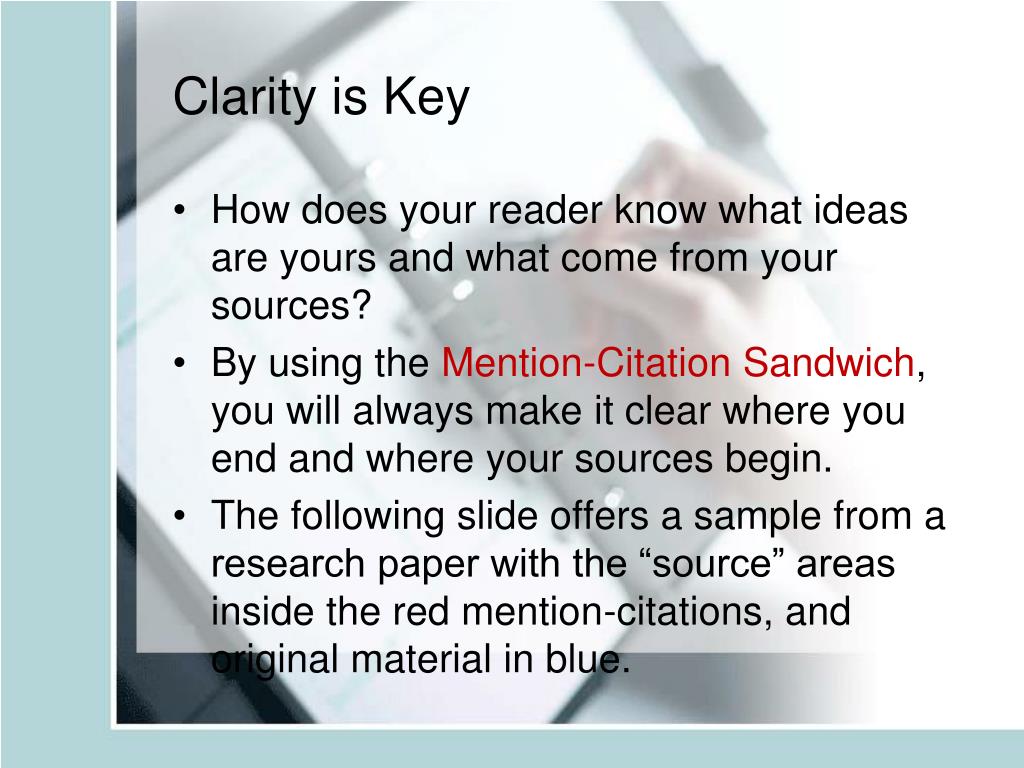 Clarity is Key

• How does your reader know what ideas are yours and what come from your sources?
• By using the Mention-Citation Sandwich, you will always make it clear where you end and where your sources begin.
• The following slide offers a sample from a research paper with the “source” areas inside the red mention-citations, and original material in blue.